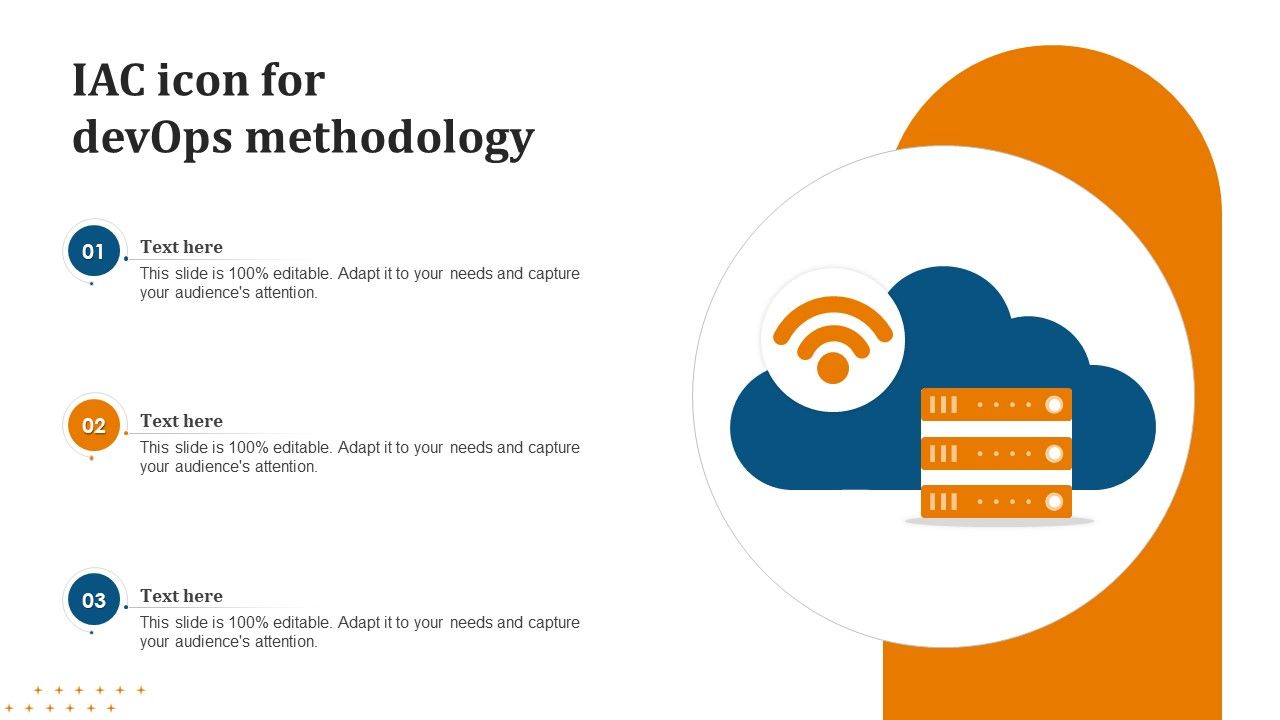 IAC icon for devOps methodology

01

Text here

This slide is 100% editable. Adapt it to your needs and capture your audience's attention.

02

Text here

This slide is 100% editable. Adapt it to your needs and capture your audience's attention.

03

Text here

This slide is 100% editable. Adapt it to your needs and capture your audience's attention.